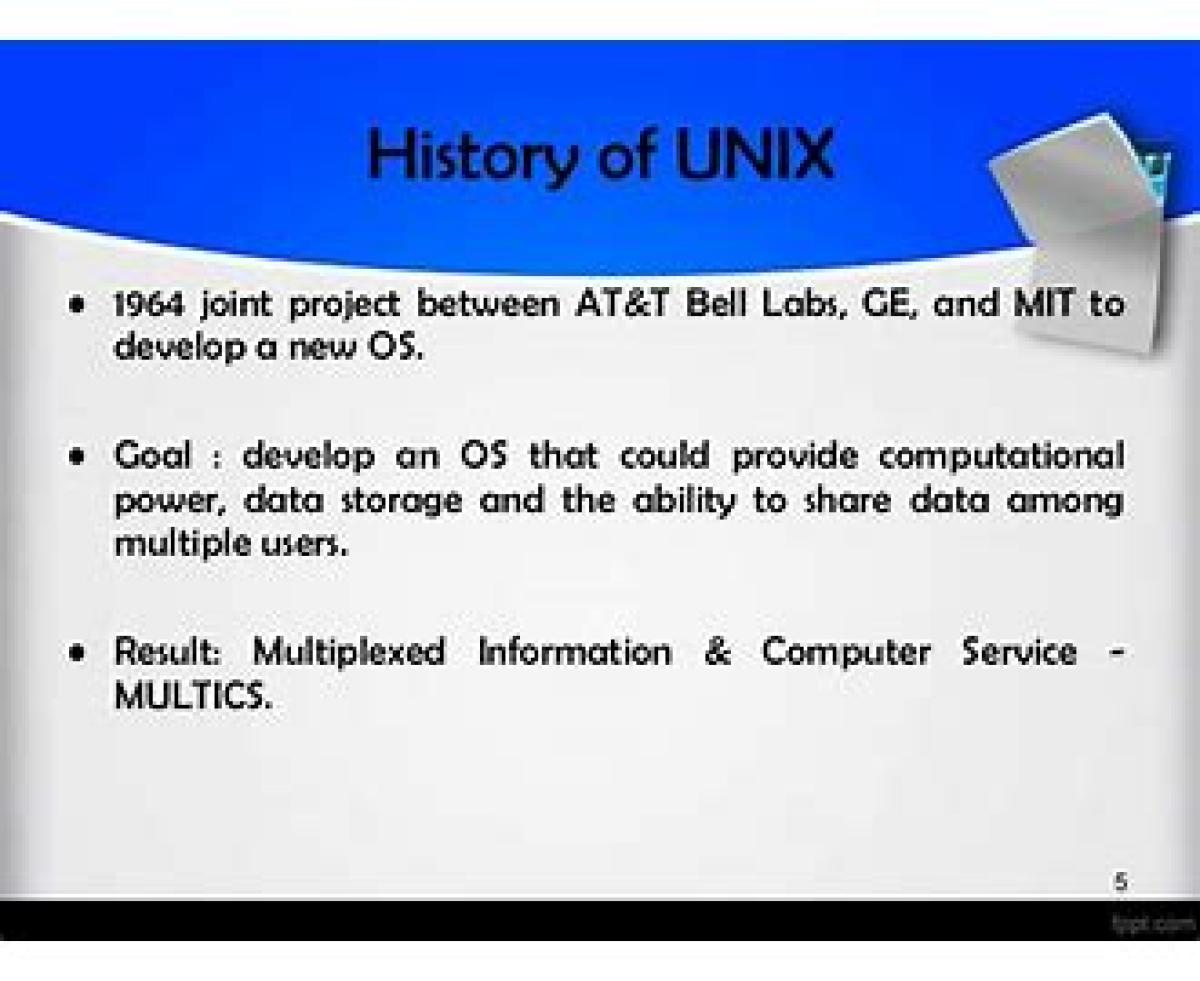 History of UNIX

• 1964 joint project between AT&T Bell Labs, GE, and MIT to develop a new OS.

• Goal : develop an OS that could provide computational power, data storage and the ability to share data among multiple users.

• Result: Multiplexed Information & Computer Service - MULTICS.

5

fppt.com